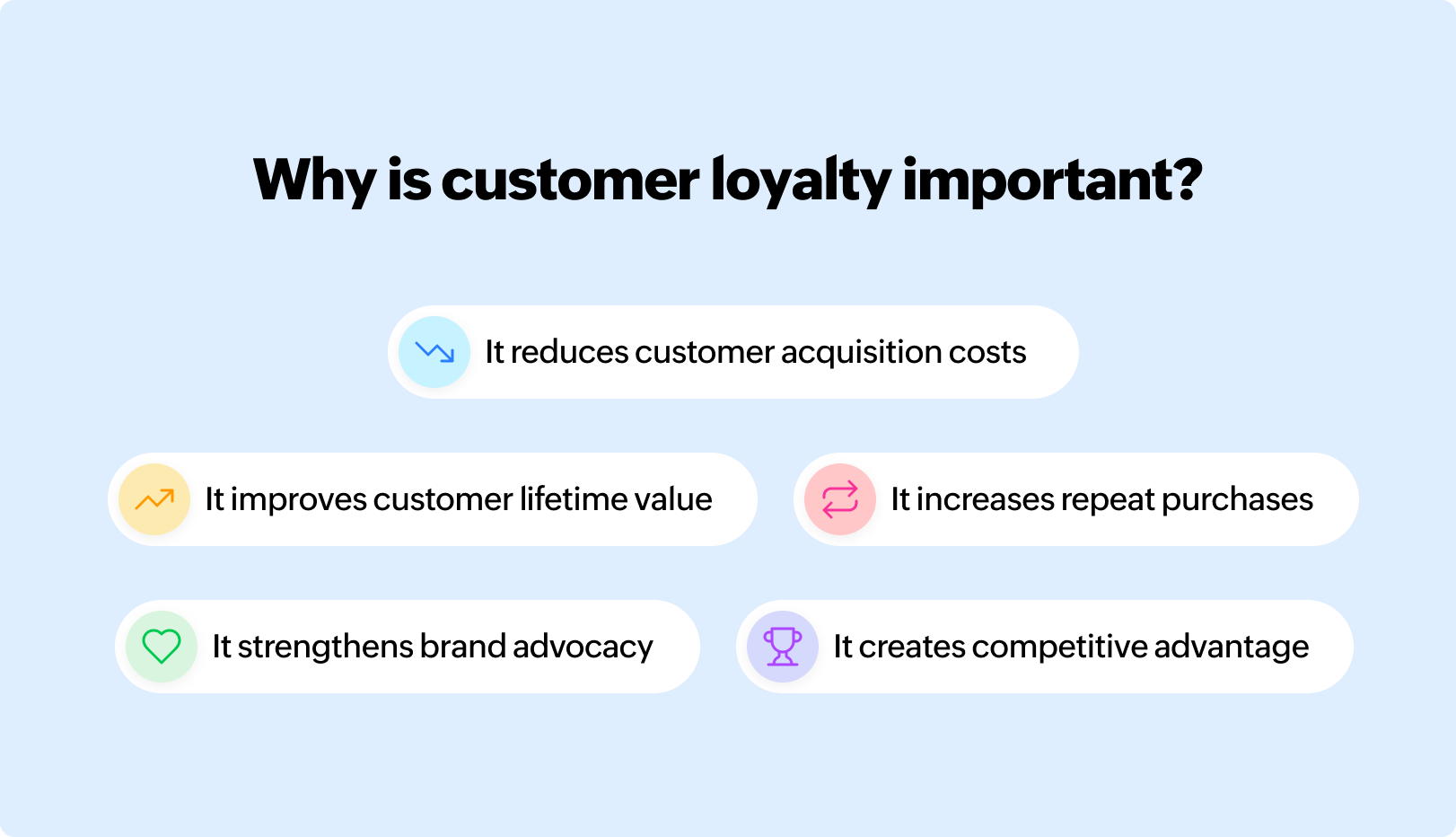 Why is customer loyalty important?

It reduces customer acquisition costs

It improves customer lifetime value

It increases repeat purchases

It strengthens brand advocacy

It creates competitive advantage